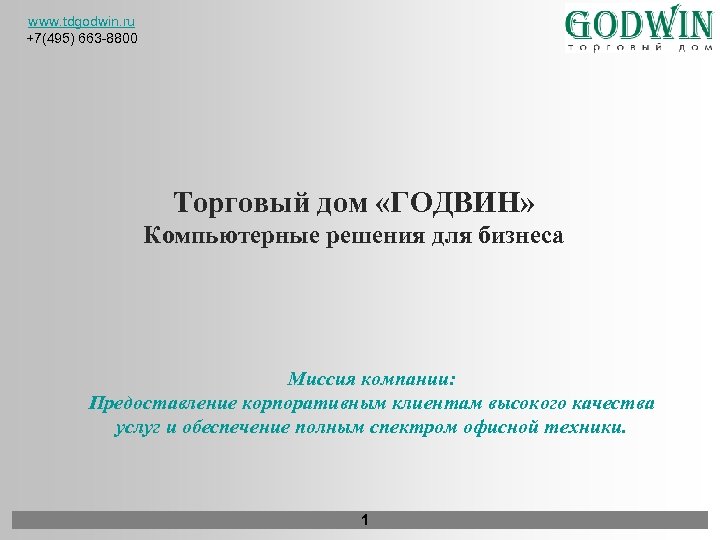 www.tdgodwin.ru
+7(495) 663-8800

GODWIN
торговый дом

Торговый дом «ГОДВИН»
Компьютерные решения для бизнеса

Миссия компании:
Предоставление корпоративным клиентам высокого качества услуг и обеспечение полным спектром офисной техники.

1